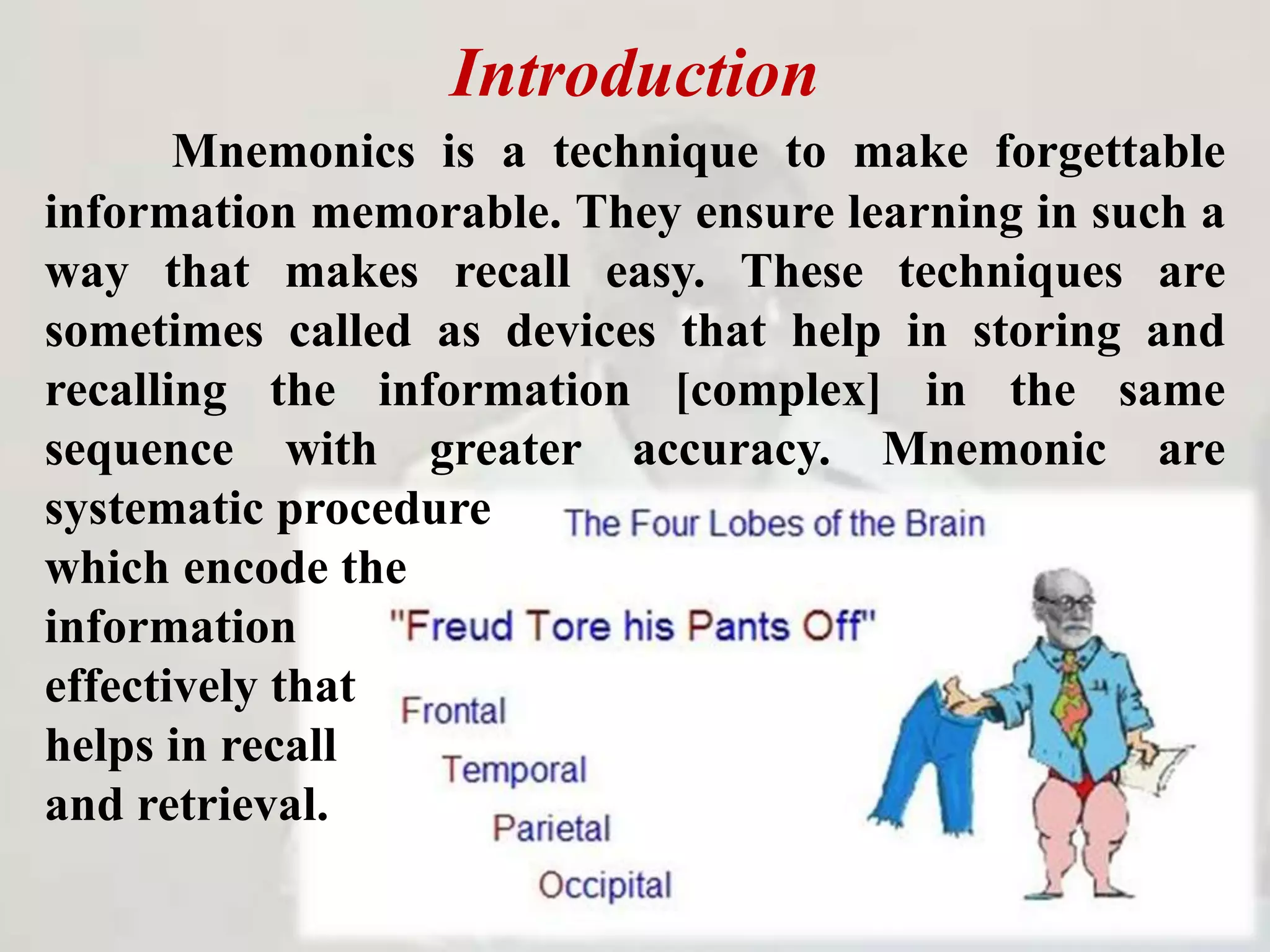 Introduction

Mnemonics is a technique to make forgettable information memorable. They ensure learning in such a way that makes recall easy. These techniques are sometimes called as devices that help in storing and recalling the information [complex] in the same sequence with greater accuracy. Mnemonic are systematic procedure which encode the information effectively that helps in recall and retrieval.

The Four Lobes of the Brain

"Freud Tore his Pants Off"

Frontal

Temporal

Parietal

Occipital